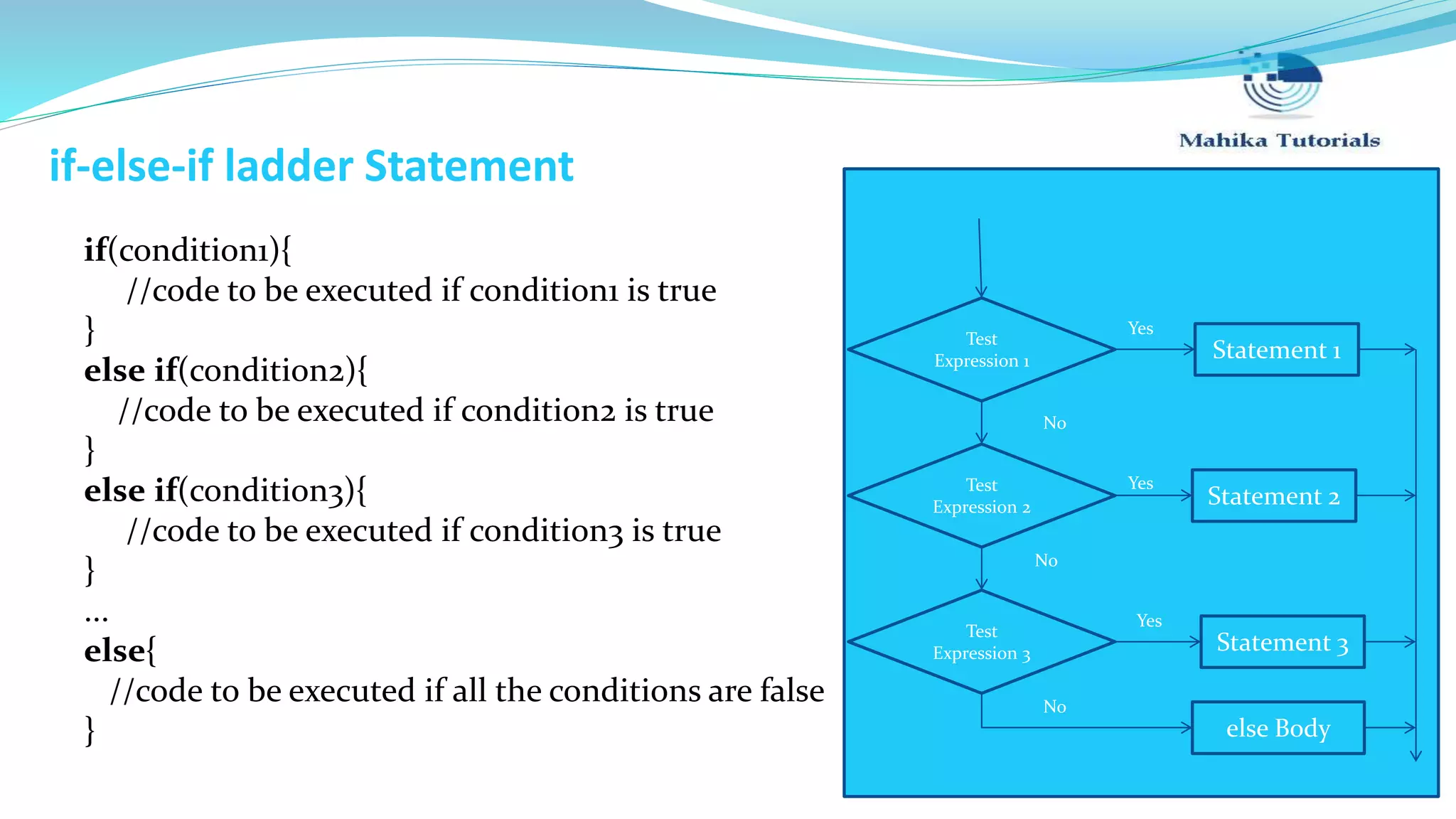 Mahika Tutorials

if-else-if ladder Statement

if(condition1){
//code to be executed if condition1 is true
}
else if(condition2){
//code to be executed if condition2 is true
}
else if(condition3){
//code to be executed if condition3 is true
}
...
else{
//code to be executed if all the conditions are false
}

Test Expression 1
Yes
Statement 1
No
Test Expression 2
Yes
Statement 2
No
Test Expression 3
Yes
Statement 3
No
else Body